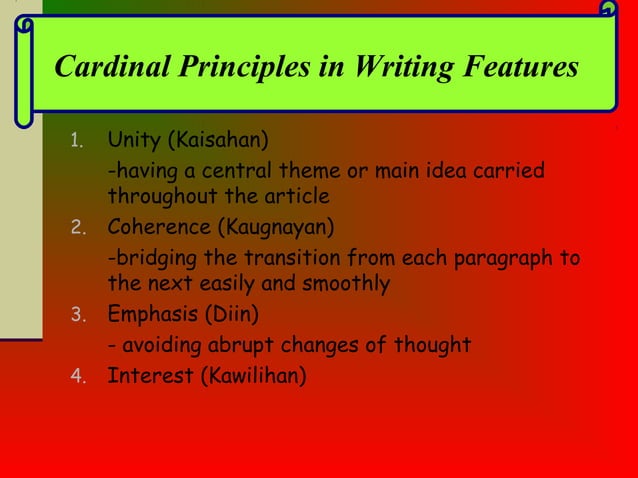 Cardinal Principles in Writing Features

1. Unity (Kaisahan)

-having a central theme or main idea carried throughout the article

2. Coherence (Kaugnayan)

-bridging the transition from each paragraph to the next easily and smoothly

3. Emphasis (Diin)

- avoiding abrupt changes of thought

4. Interest (Kawilihan)